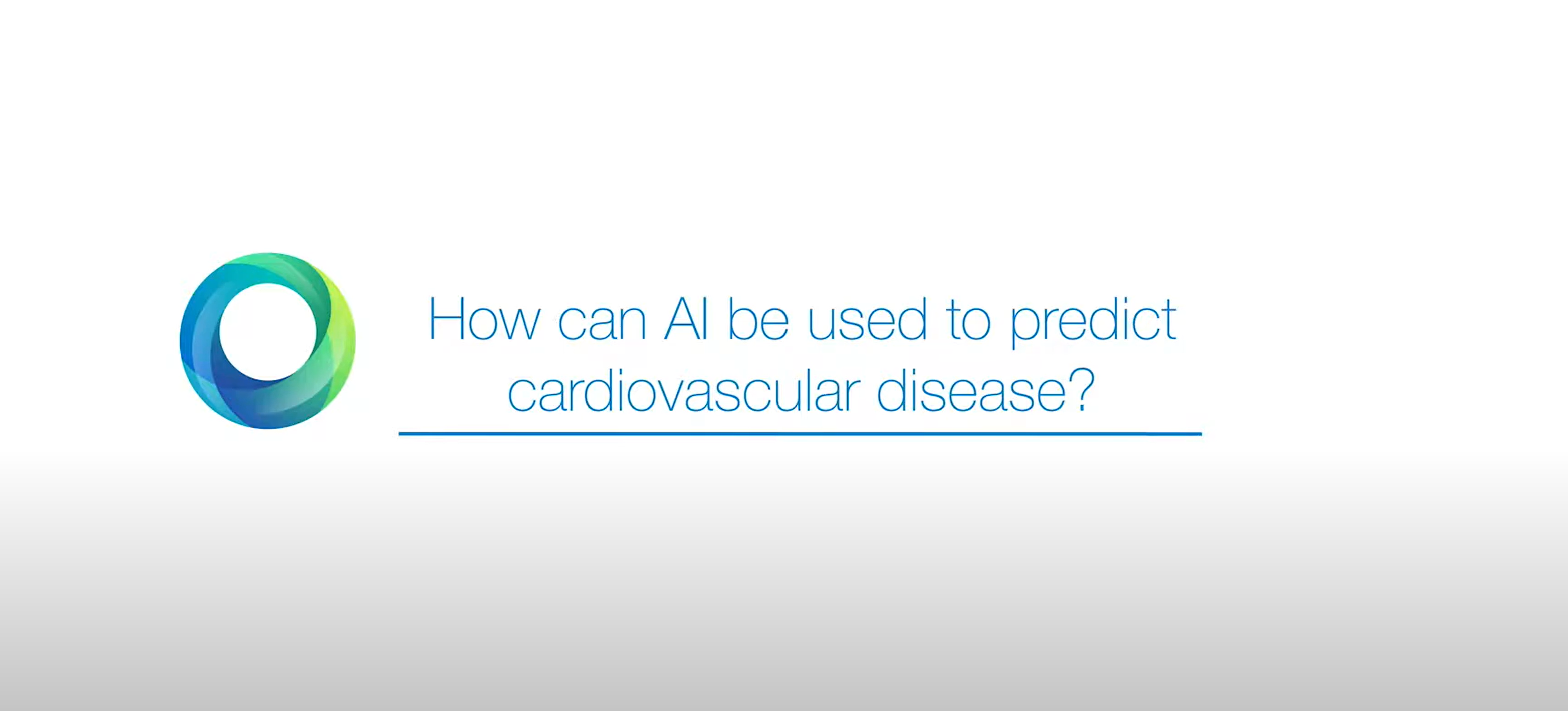 How can AI be used to predict cardiovascular disease?